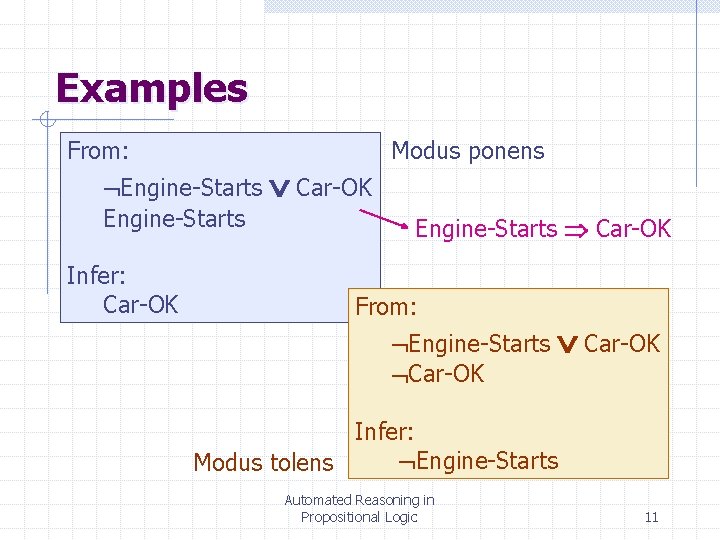 Examples

From:

$\neg$Engine-Starts $\vee$ Car-OK
Engine-Starts

Infer:
Car-OK

Modus ponens

Engine-Starts $\Rightarrow$ Car-OK

From:

$\neg$Engine-Starts $\vee$ Car-OK
$\neg$Car-OK

Infer:
$\neg$Engine-Starts

Modus tolens

Automated Reasoning in Propositional Logic

11